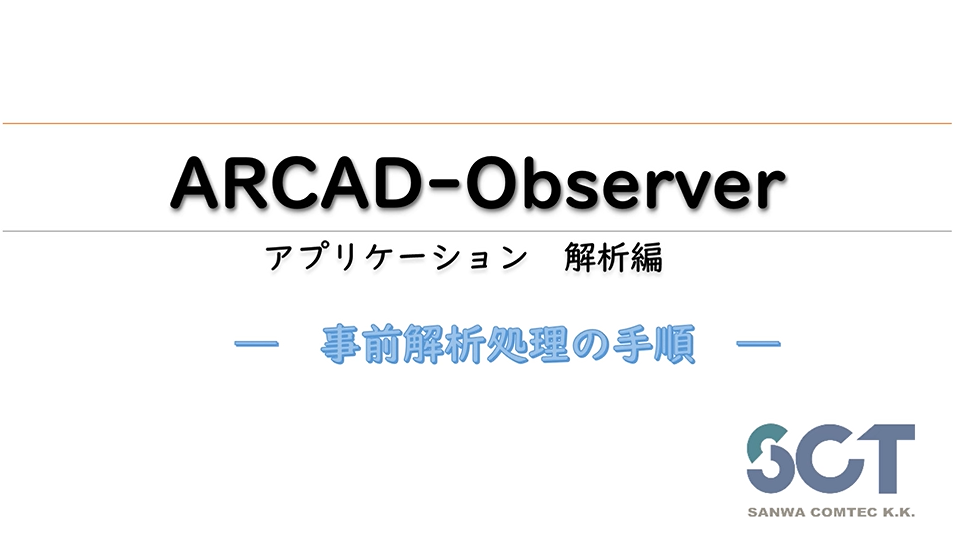 ARCAD-Observer

アプリケーション　解析編

― 事前解析処理の手順 ―

SCT
SANWA COMTEC K.K.